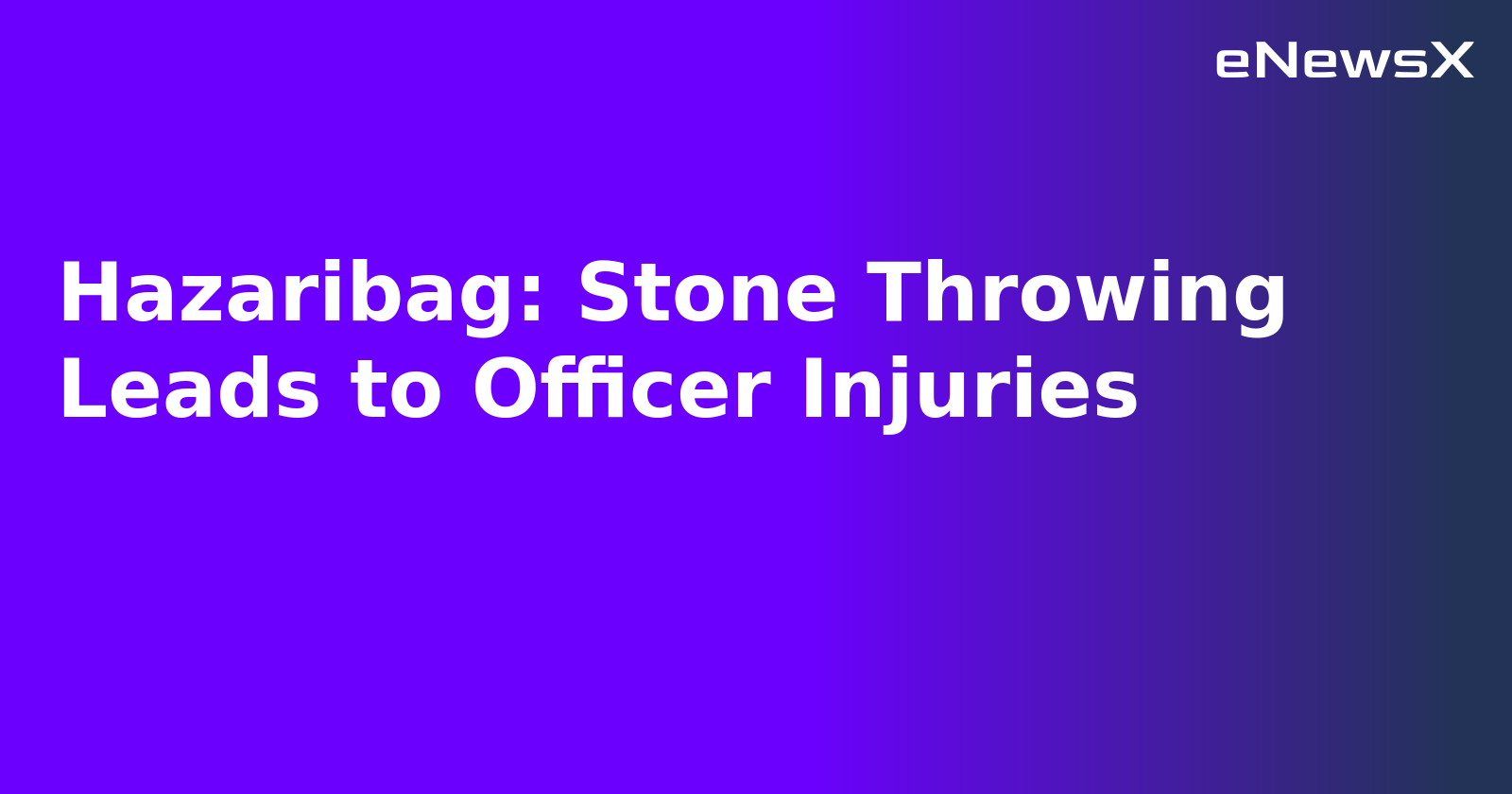 eNewsX

Hazaribag: Stone Throwing Leads to Officer Injuries